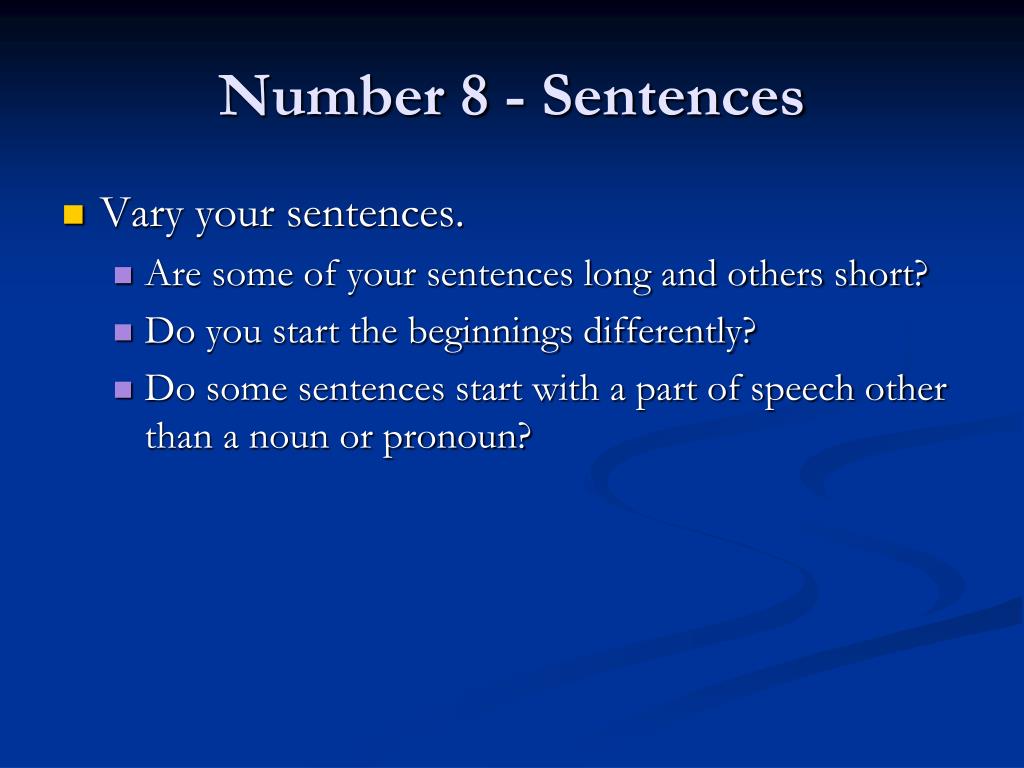 Number 8 - Sentences

Vary your sentences.

Are some of your sentences long and others short?

Do you start the beginnings differently?

Do some sentences start with a part of speech other than a noun or pronoun?